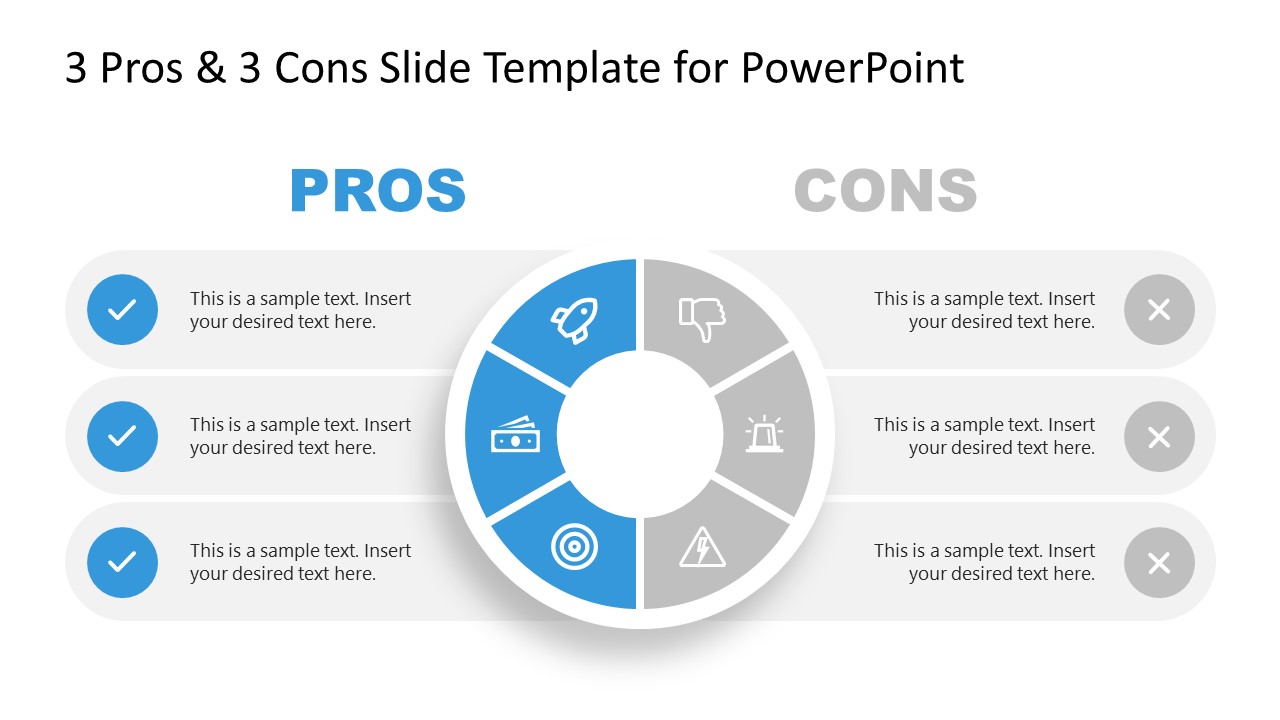 3 Pros & 3 Cons Slide Template for PowerPoint

PROS

This is a sample text. Insert your desired text here.

This is a sample text. Insert your desired text here.

This is a sample text. Insert your desired text here.

CONS

This is a sample text. Insert your desired text here.

This is a sample text. Insert your desired text here.

This is a sample text. Insert your desired text here.